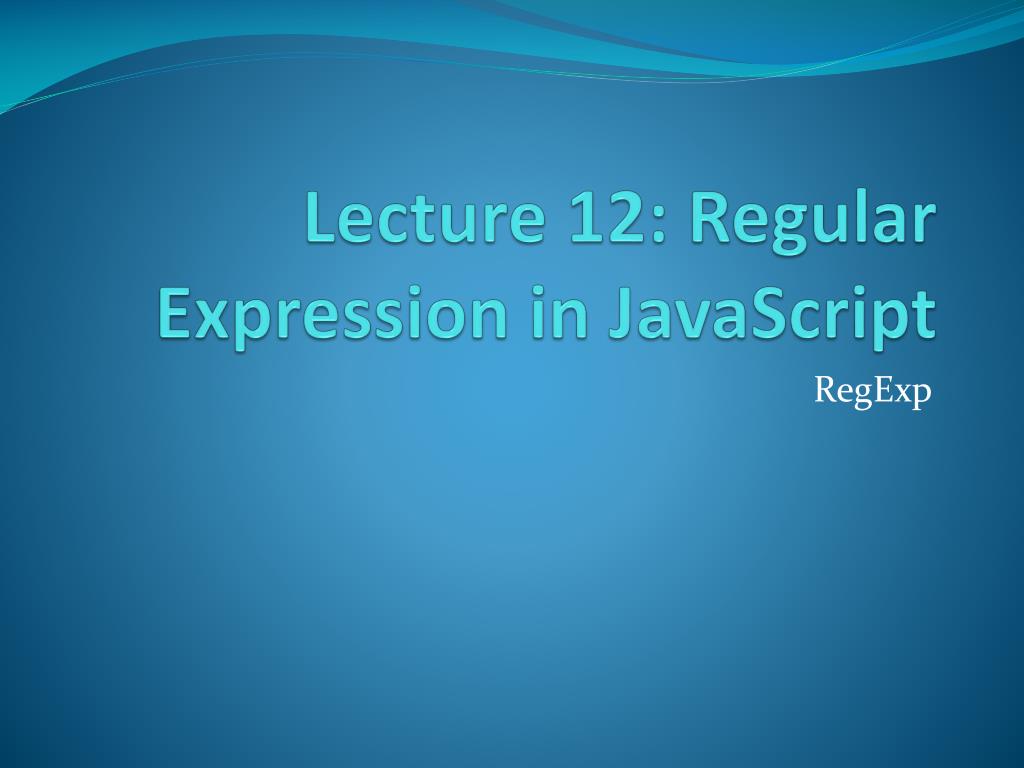 Lecture 12: Regular Expression in JavaScript

RegExp